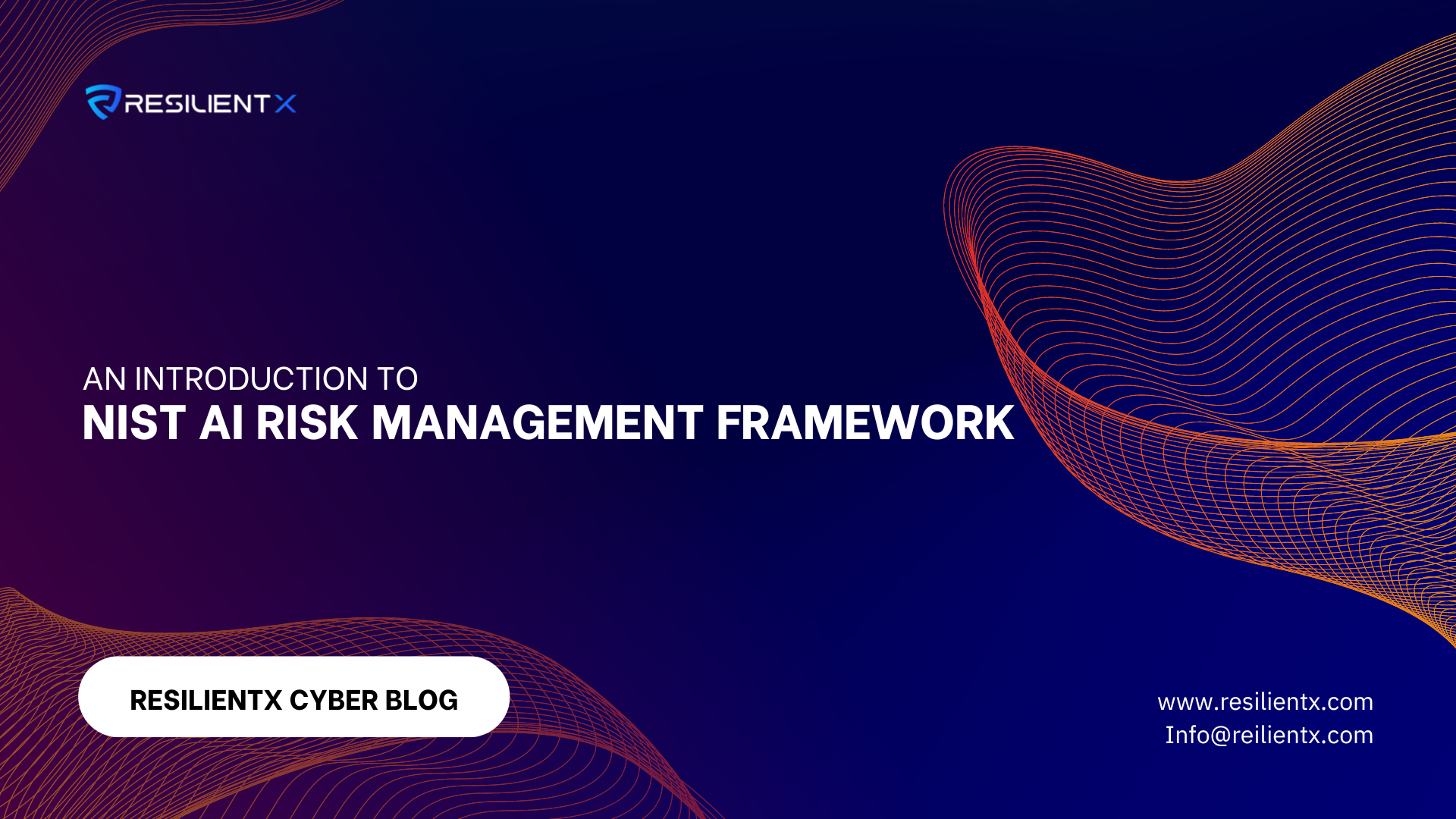 RESILIENTX

AN INTRODUCTION TO
NIST AI RISK MANAGEMENT FRAMEWORK

RESILIENTX CYBER BLOG

www.resilientx.com
Info@reilientx.com